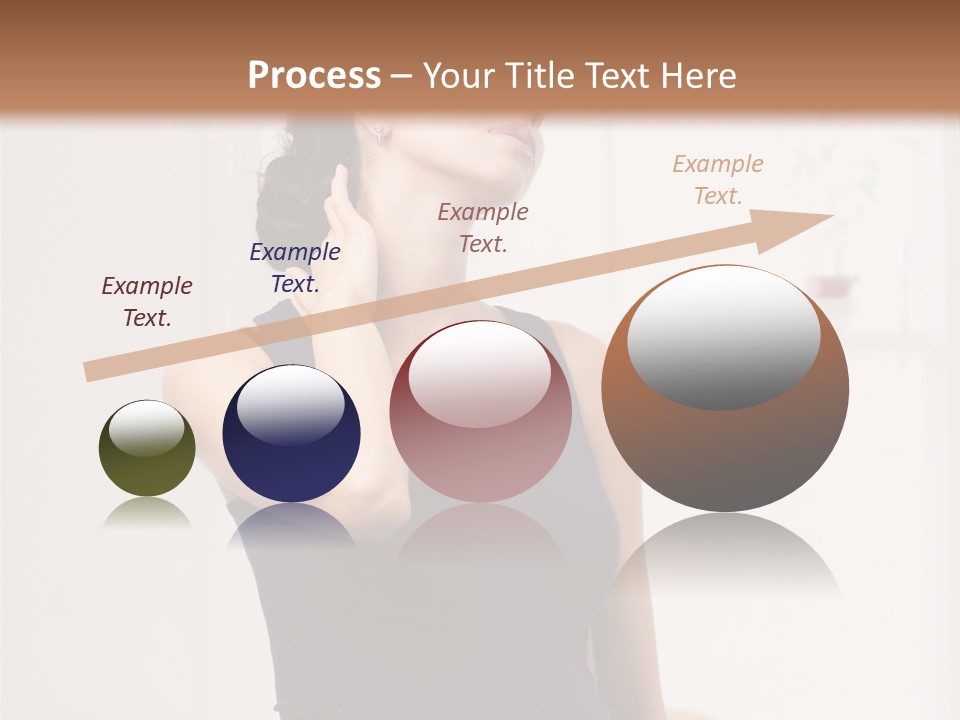 Process – Your Title Text Here

Example Text.

Example Text.

Example Text.

Example Text.